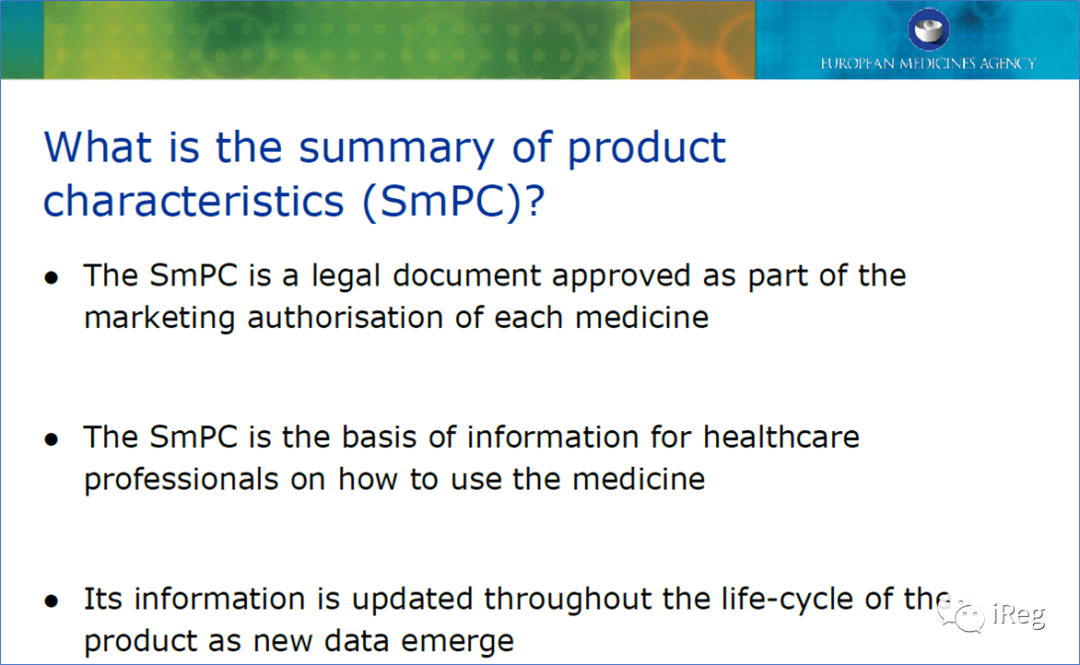 EUROPEAN MEDICINES AGENCY

What is the summary of product characteristics (SmPC)?

• The SmPC is a legal document approved as part of the marketing authorisation of each medicine

• The SmPC is the basis of information for healthcare professionals on how to use the medicine

• Its information is updated throughout the life-cycle of the product as new data emerge

iReg